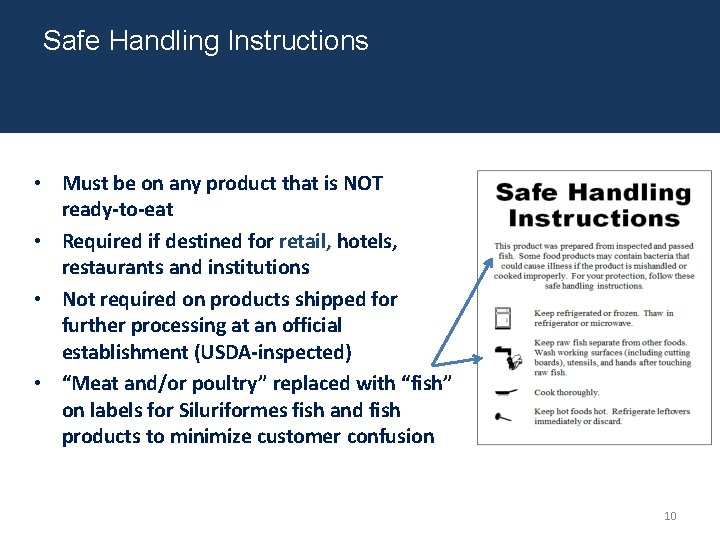 Safe Handling Instructions

• Must be on any product that is NOT ready-to-eat
• Required if destined for retail, hotels, restaurants and institutions
• Not required on products shipped for further processing at an official establishment (USDA-inspected)
• “Meat and/or poultry” replaced with “fish” on labels for Siluriformes fish and fish products to minimize customer confusion

Safe Handling Instructions

This product was prepared from inspected and passed fish. Some food products may contain bacteria that could cause illness if the product is mishandled or cooked improperly. For your protection, follow these safe handling instructions.

Keep refrigerated or frozen. Thaw in refrigerator or microwave.

Keep raw fish separate from other foods. Wash working surfaces (including cutting boards), utensils, and hands after touching raw fish.

Cook thoroughly.

Keep hot foods hot. Refrigerate leftovers immediately or discard.

10